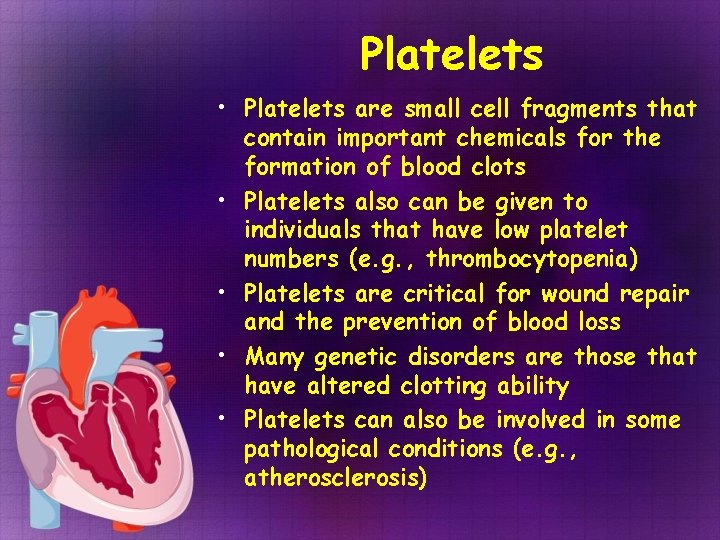 Platelets

• Platelets are small cell fragments that contain important chemicals for the formation of blood clots
• Platelets also can be given to individuals that have low platelet numbers (e.g., thrombocytopenia)
• Platelets are critical for wound repair and the prevention of blood loss
• Many genetic disorders are those that have altered clotting ability
• Platelets can also be involved in some pathological conditions (e.g., atherosclerosis)